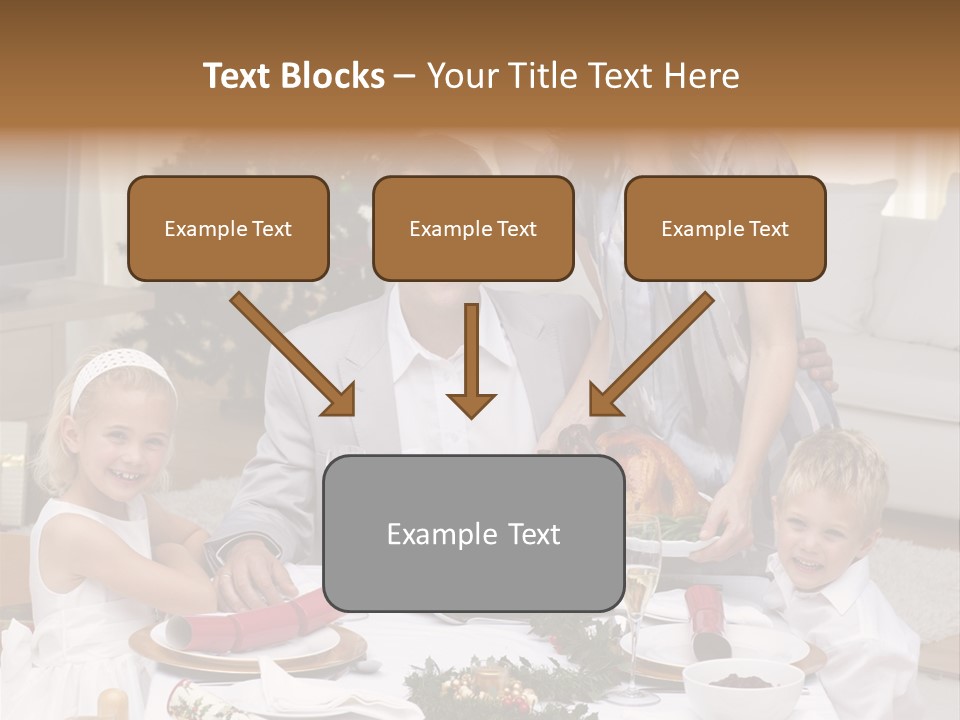 Text Blocks – Your Title Text Here

Example Text

Example Text

Example Text

Example Text